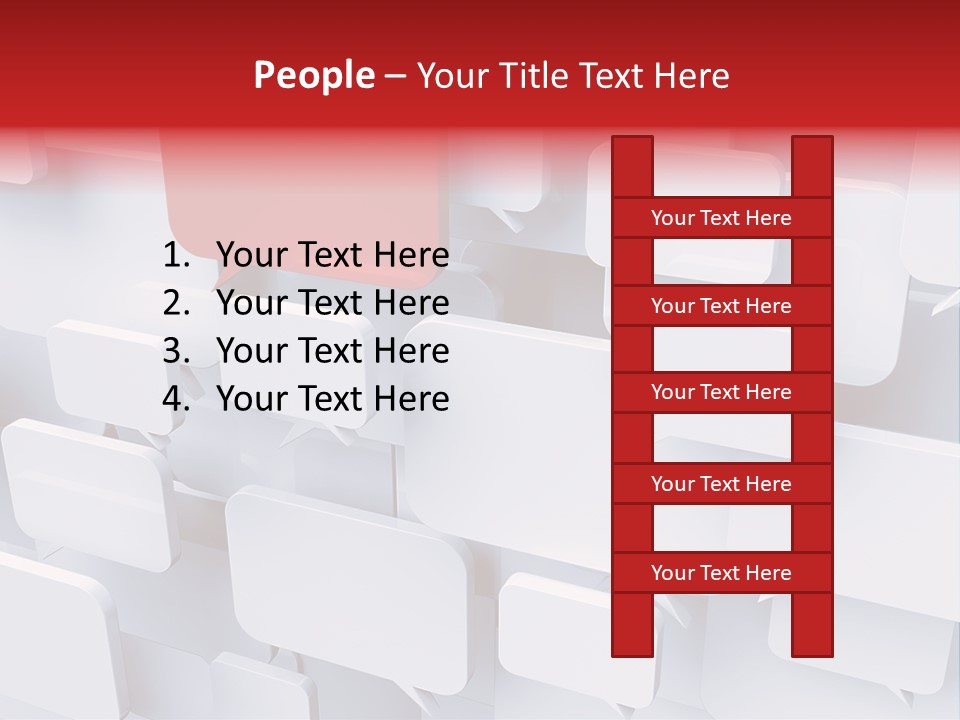 People – Your Title Text Here

1. Your Text Here
2. Your Text Here
3. Your Text Here
4. Your Text Here

Your Text Here
Your Text Here
Your Text Here
Your Text Here
Your Text Here